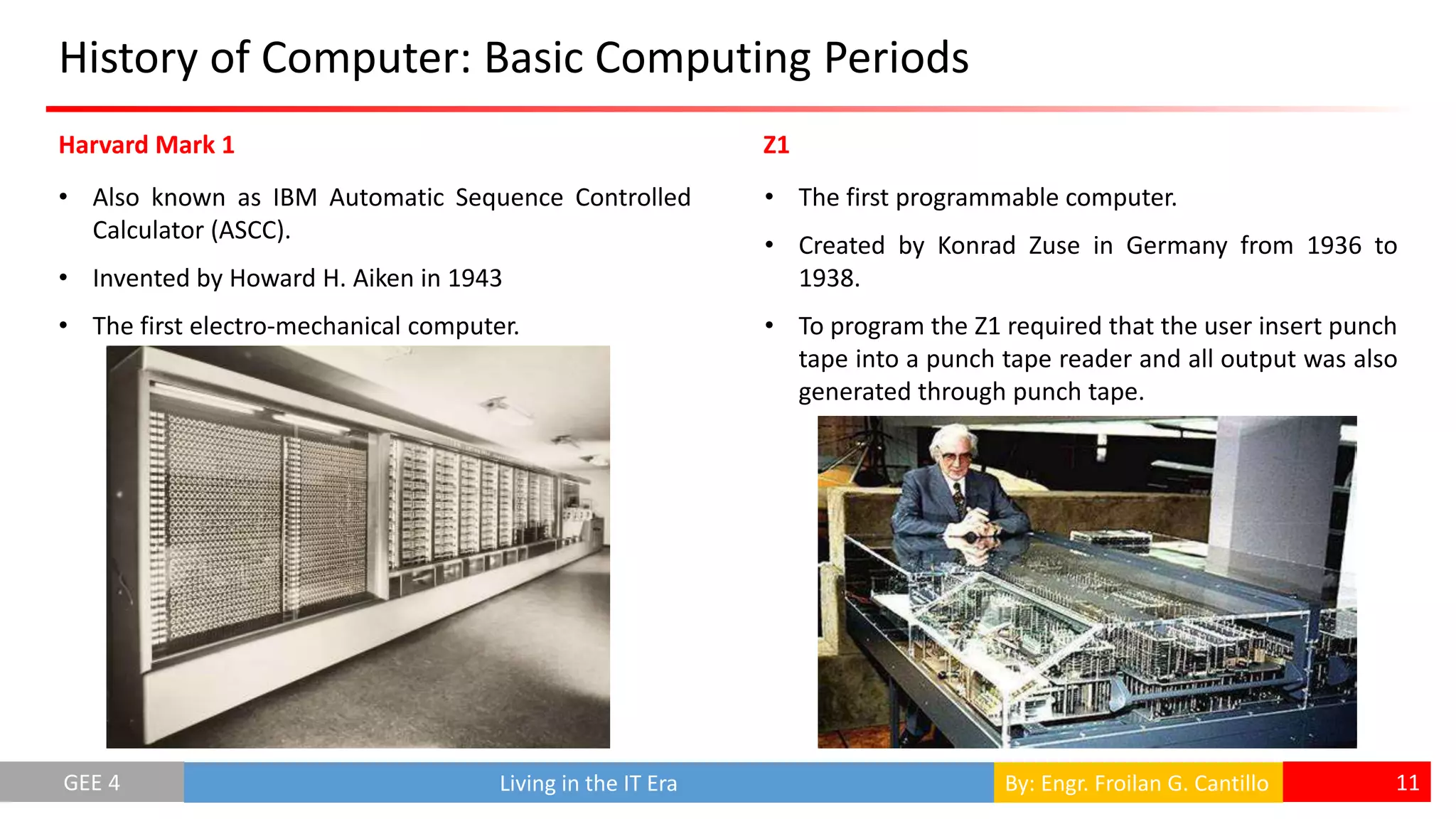 History of Computer: Basic Computing Periods

Harvard Mark 1

• Also known as IBM Automatic Sequence Controlled Calculator (ASCC).

• Invented by Howard H. Aiken in 1943

• The first electro-mechanical computer.

Z1

• The first programmable computer.

• Created by Konrad Zuse in Germany from 1936 to 1938.

• To program the Z1 required that the user insert punch tape into a punch tape reader and all output was also generated through punch tape.

GEE 4 Living in the IT Era By: Engr. Froilan G. Cantillo 11